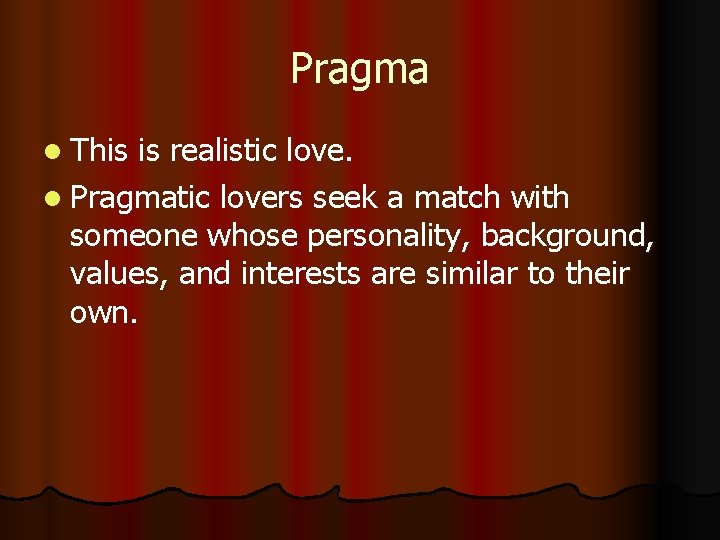 Pragma

- This is realistic love.
- Pragmatic lovers seek a match with someone whose personality, background, values, and interests are similar to their own.